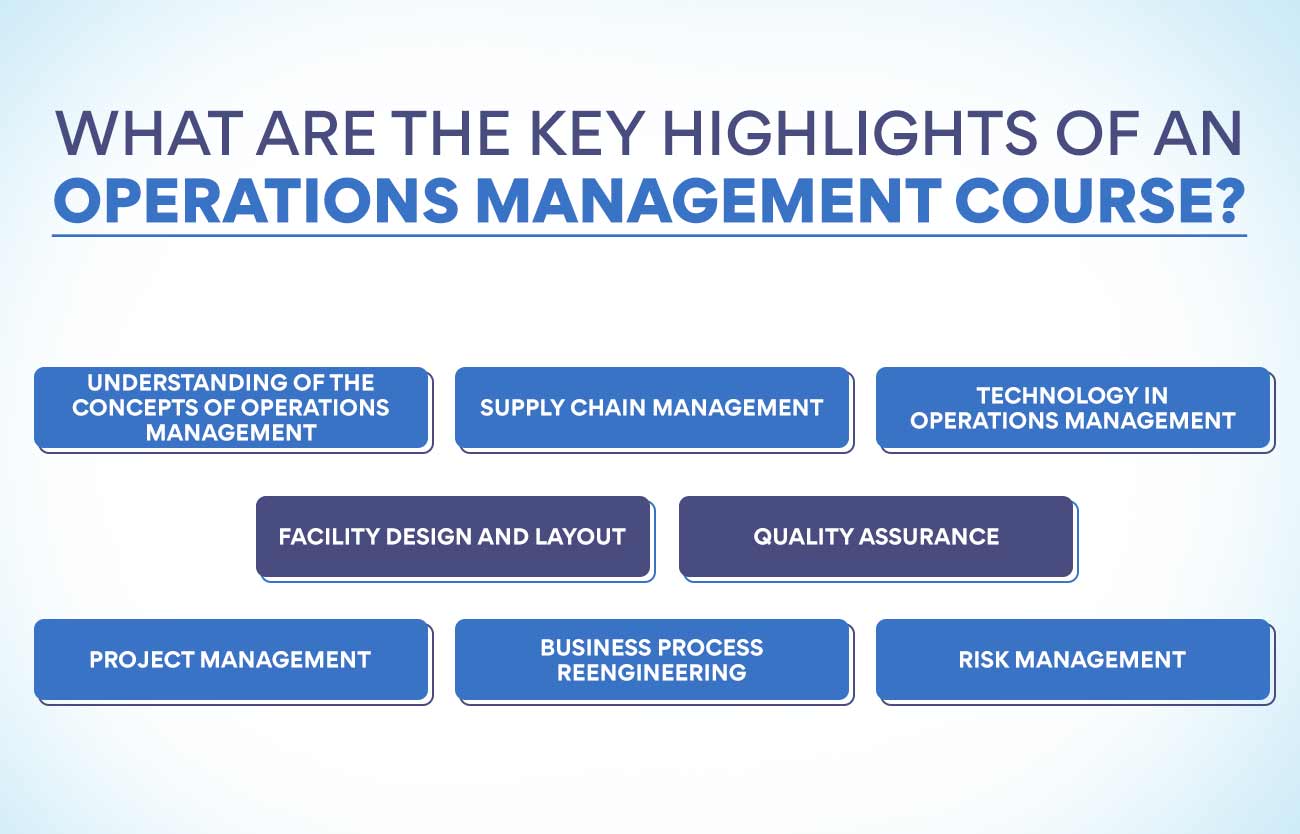 WHAT ARE THE KEY HIGHLIGHTS OF AN OPERATIONS MANAGEMENT COURSE?

UNDERSTANDING OF THE CONCEPTS OF OPERATIONS MANAGEMENT

SUPPLY CHAIN MANAGEMENT

TECHNOLOGY IN OPERATIONS MANAGEMENT

FACILITY DESIGN AND LAYOUT

QUALITY ASSURANCE

PROJECT MANAGEMENT

BUSINESS PROCESS REENGINEERING

RISK MANAGEMENT